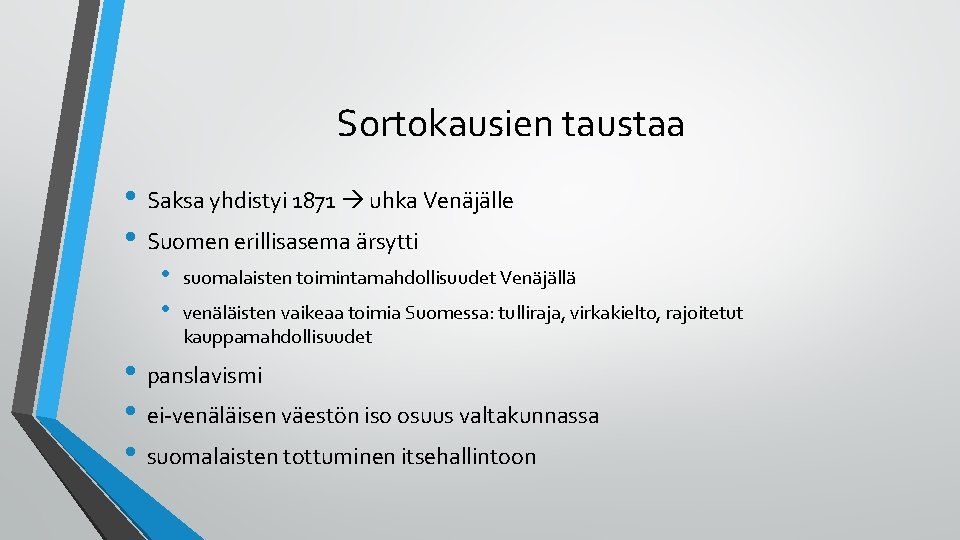 Sortokausien taustaa

• Saksa yhdistyi 1871 → uhka Venäjälle
• Suomen erillisasema ärsytti
  • suomalaisten toimintamahdollisuudet Venäjällä
  • venäläisten vaikeaa toimia Suomessa: tulliraja, virkakielto, rajoitetut kauppamahdollisuudet
• panslavismi
• ei-venäläisen väestön iso osuus valtakunnassa
• suomalaisten tottuminen itsehallintoon